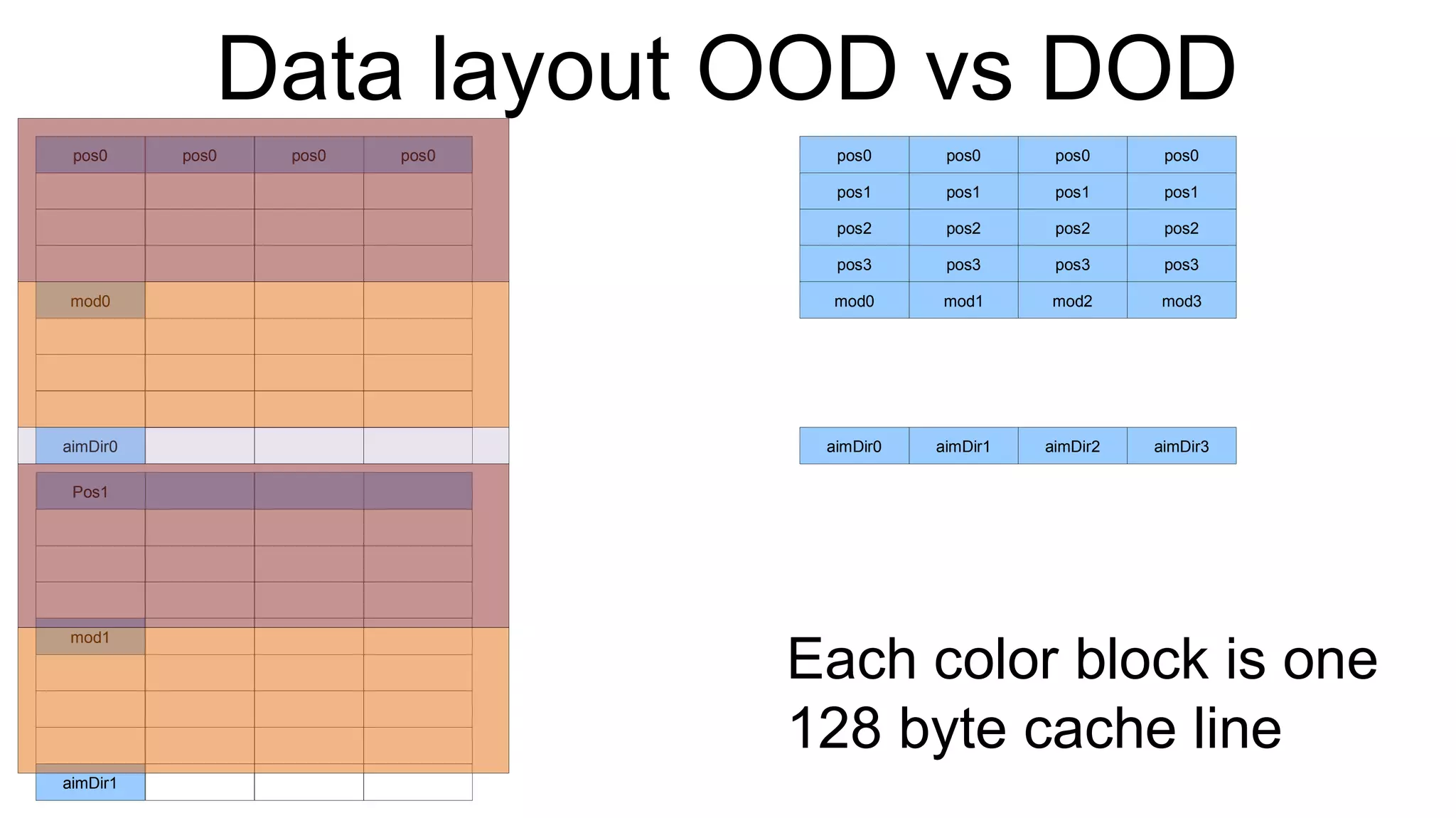 Data layout OOD vs DOD

| pos0 | pos0 | pos0 | pos0 |
|---|---|---|---|
| | | | |
| | | | |
| | | | |
| mod0 | | | |
| | | | |
| | | | |
| | | | |
| aimDir0 | | | |
| Pos1 | | | |
| | | | |
| | | | |
| | | | |
| mod1 | | | |
| | | | |
| | | | |
| | | | |
| aimDir1 | | | |

| pos0 | pos0 | pos0 | pos0 |
|---|---|---|---|
| pos1 | pos1 | pos1 | pos1 |
| pos2 | pos2 | pos2 | pos2 |
| pos3 | pos3 | pos3 | pos3 |
| mod0 | mod1 | mod2 | mod3 |

| aimDir0 | aimDir1 | aimDir2 | aimDir3 |
|---|---|---|---|

Each color block is one 128 byte cache line